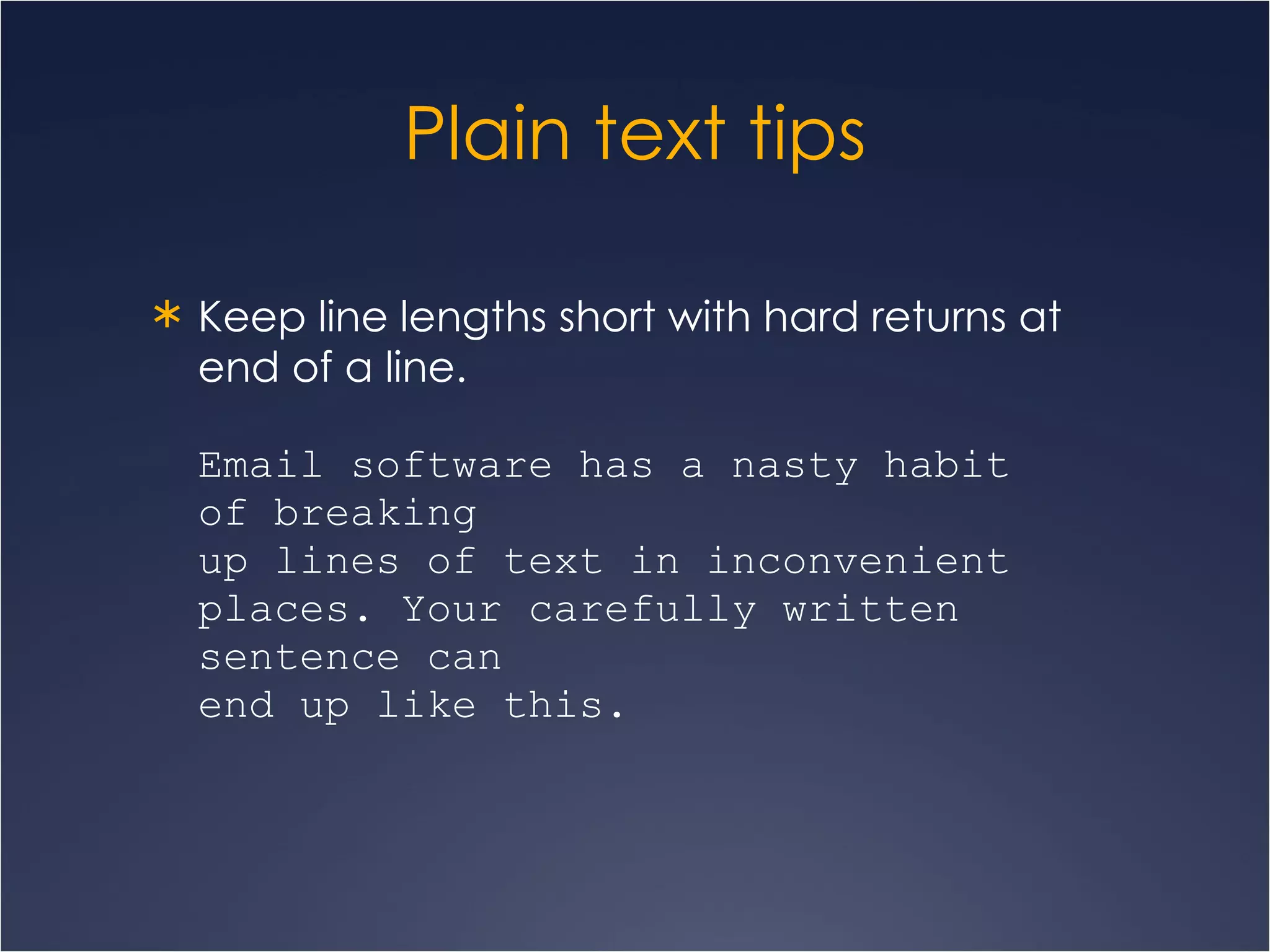 Plain text tips

* Keep line lengths short with hard returns at end of a line.

Email software has a nasty habit
of breaking
up lines of text in inconvenient
places. Your carefully written
sentence can
end up like this.